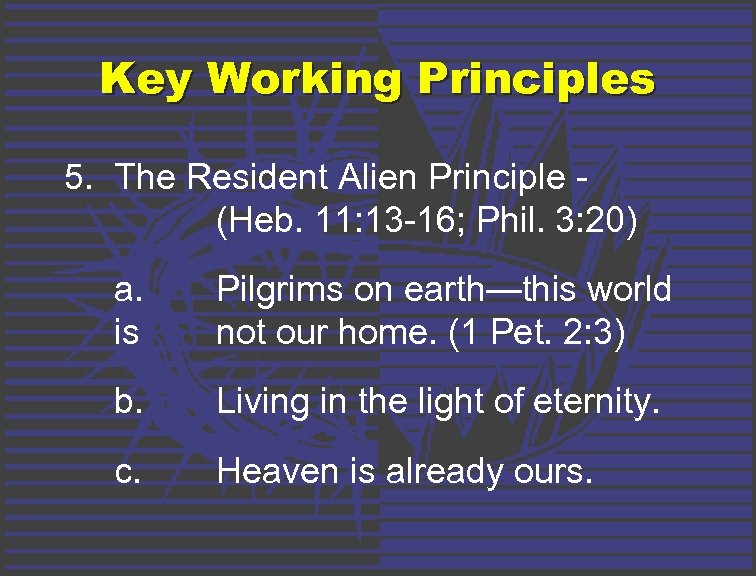 Key Working Principles

5. The Resident Alien Principle - (Heb. 11:13-16; Phil. 3:20)

a. Pilgrims on earth—this world is not our home. (1 Pet. 2:3)

b. Living in the light of eternity.

c. Heaven is already ours.